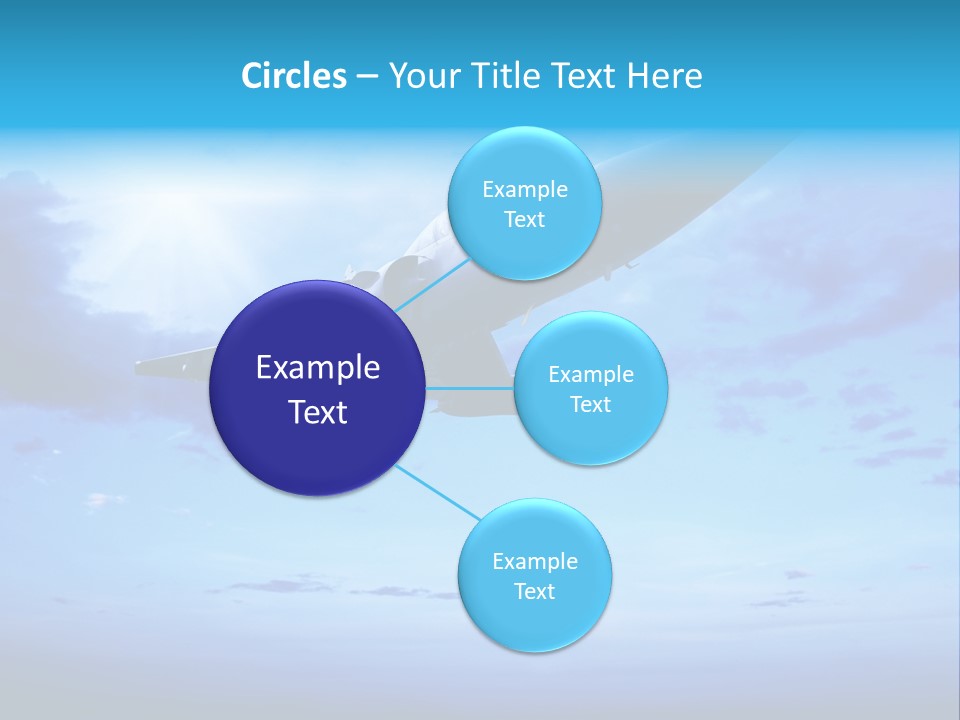 Circles – Your Title Text Here

Example Text

Example Text

Example Text

Example Text